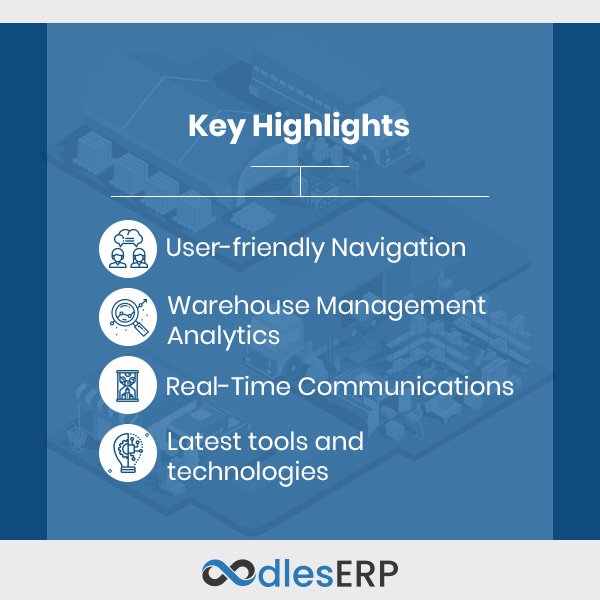 Key Highlights

User-friendly Navigation

Warehouse Management Analytics

Real-Time Communications

Latest tools and technologies

oodlesERP